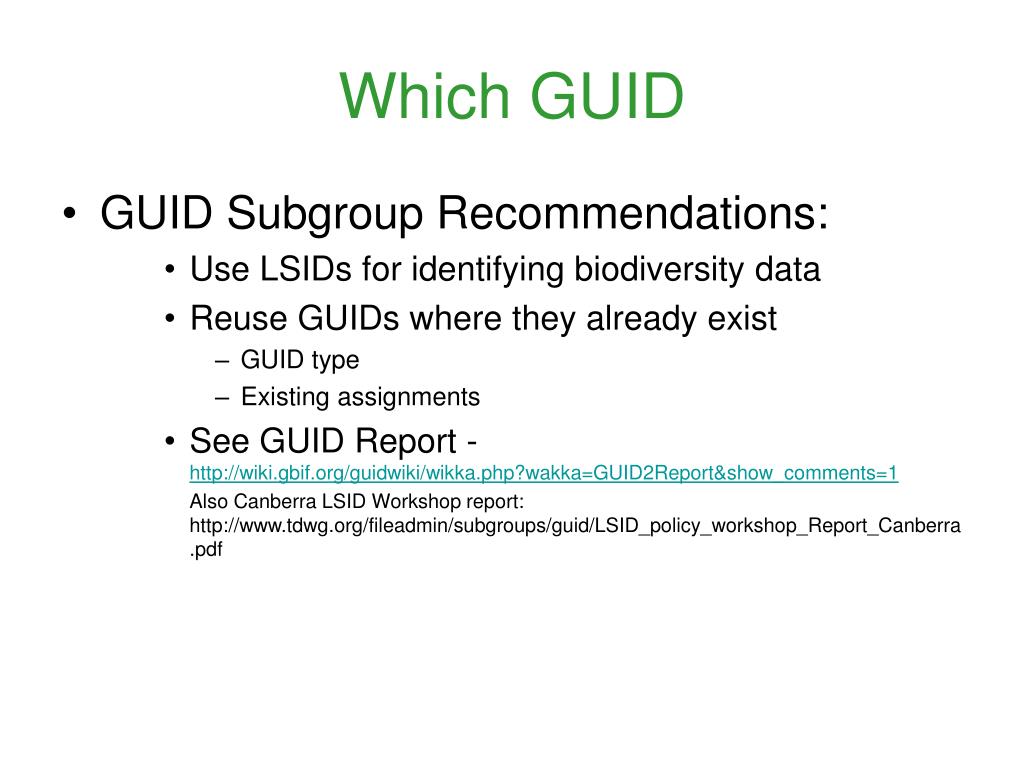 Which GUID

• GUID Subgroup Recommendations:
  • Use LSIDs for identifying biodiversity data
  • Reuse GUIDs where they already exist
    – GUID type
    – Existing assignments
  • See GUID Report - http://wiki.gbif.org/guidwiki/wikka.php?wakka=GUID2Report&show_comments=1
    Also Canberra LSID Workshop report: http://www.tdwg.org/fileadmin/subgroups/guid/LSID_policy_workshop_Report_Canberra.pdf